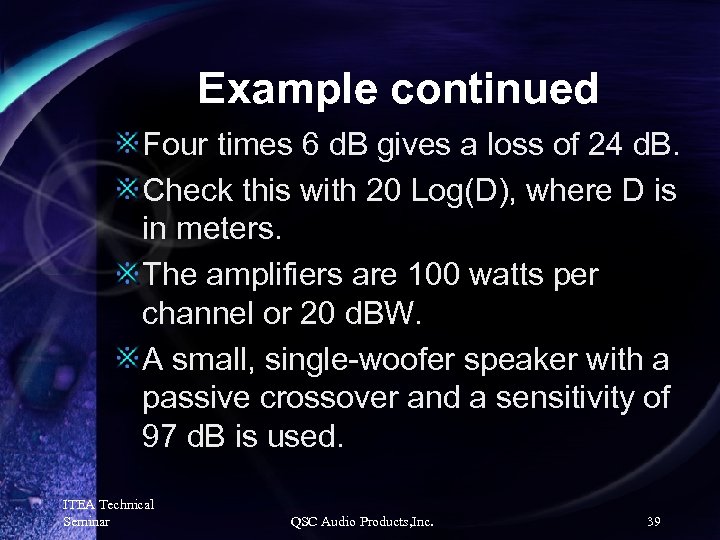 Example continued

Four times 6 dB gives a loss of 24 dB.

Check this with 20 Log(D), where D is in meters.

The amplifiers are 100 watts per channel or 20 dBW.

A small, single-woofer speaker with a passive crossover and a sensitivity of 97 dB is used.

ITEA Technical Seminar

QSC Audio Products,Inc.

39